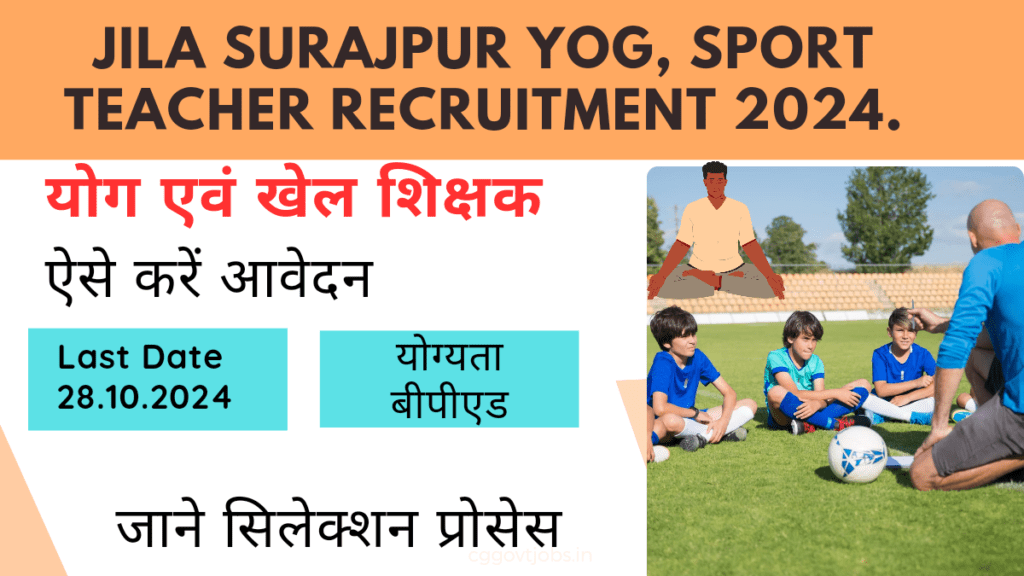 JILA SURAJPUR YOG, SPORT TEACHER RECRUITMENT 2024.

योग एवं खेल शिक्षक

ऐसे करें आवेदन

Last Date
28.10.2024

योग्यता
बीपीएड

जाने सिलेक्शन प्रोसेस

cggovtjobs.in